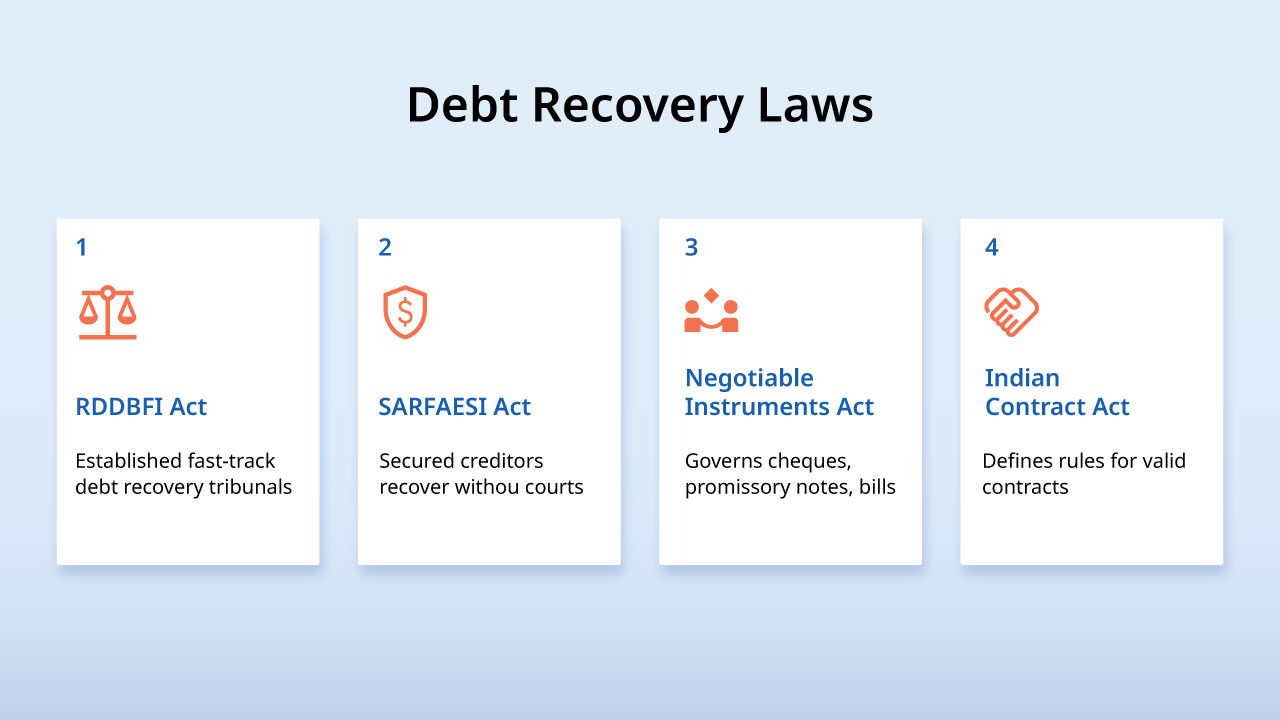 Debt Recovery Laws

1

RDDBFI Act

Established fast-track debt recovery tribunals

2

SARFAESI Act

Secured creditors recover withou courts

3

Negotiable Instruments Act

Governs cheques, promissory notes, bills

4

Indian Contract Act

Defines rules for valid contracts